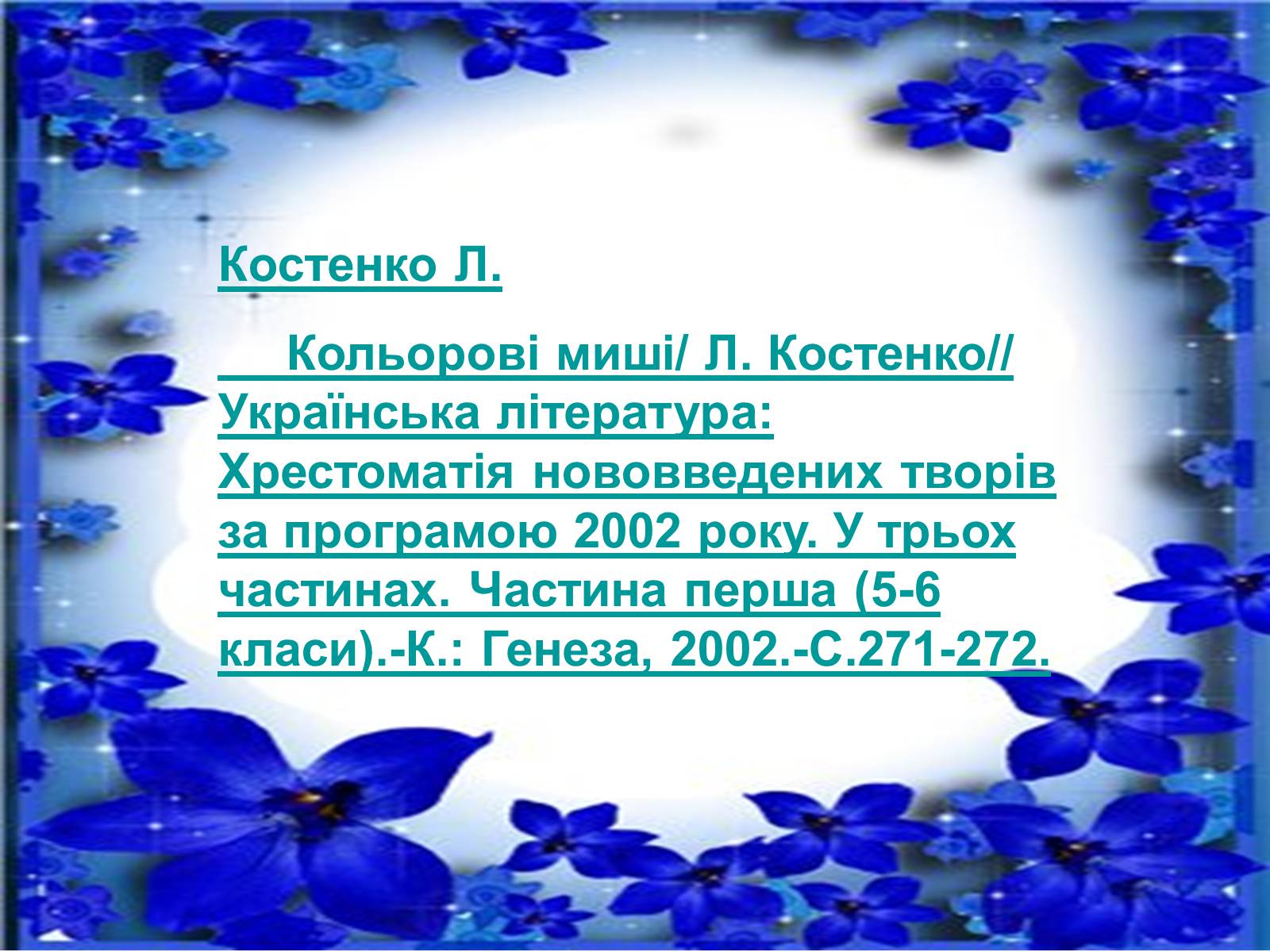 Костенко Л.

Кольорові миші/ Л. Костенко// Українська література: Хрестоматія нововведених творів за програмою 2002 року. У трьох частинах. Частина перша (5-6 класи).-К.: Генеза, 2002.-С.271-272.